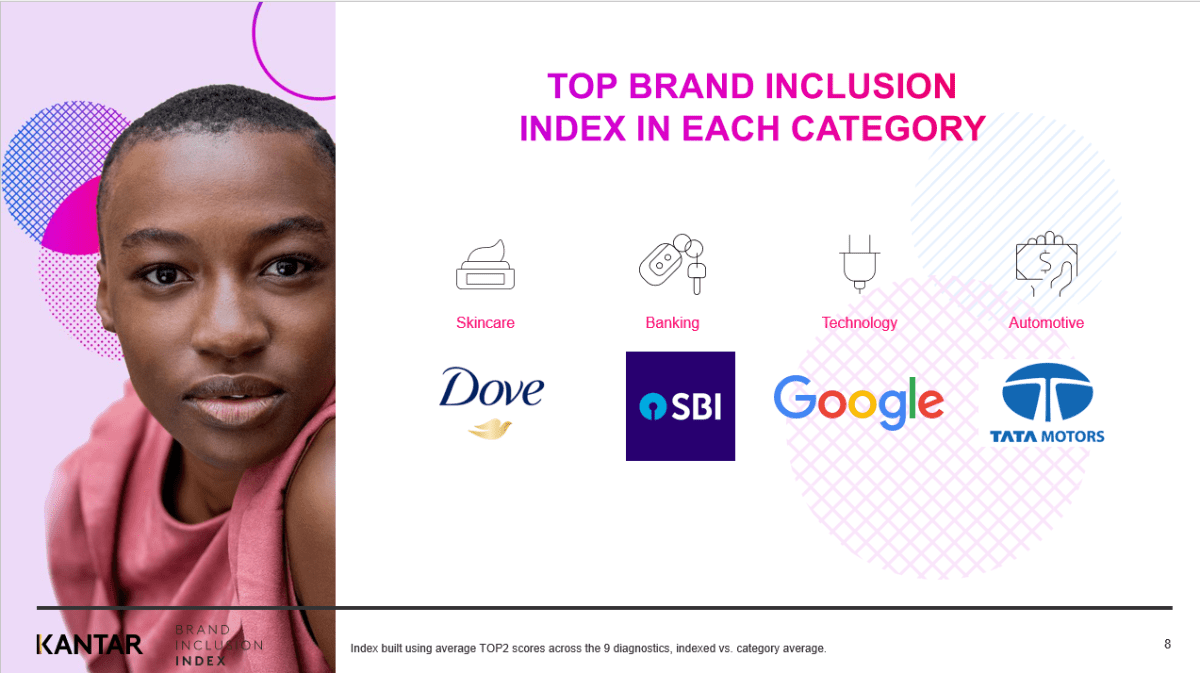 TOP BRAND INCLUSION INDEX IN EACH CATEGORY

Skincare

Banking

Technology

Automotive

Dove

SBI

Google

TATA MOTORS

KANTAR

BRAND INCLUSION INDEX

Index built using average TOP2 scores across the 9 diagnostics, indexed vs. category average.

8